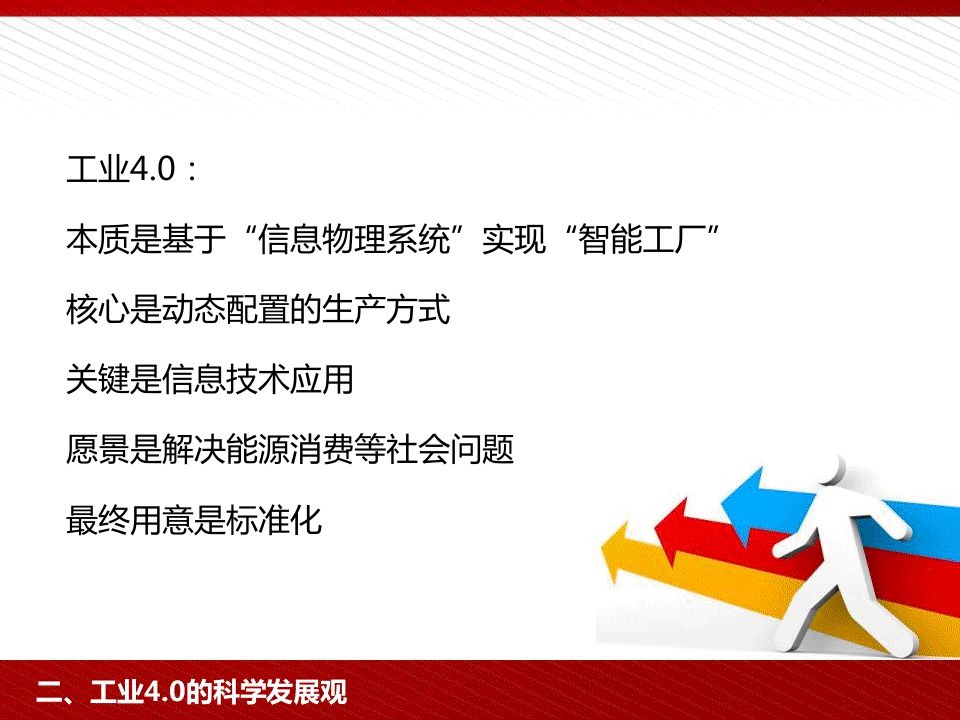 工业4.0：

本质是基于“信息物理系统”实现“智能工厂”

核心是动态配置的生产方式

关键是信息技术应用

愿景是解决能源消费等社会问题

最终用意是标准化

二、工业4.0的科学发展观